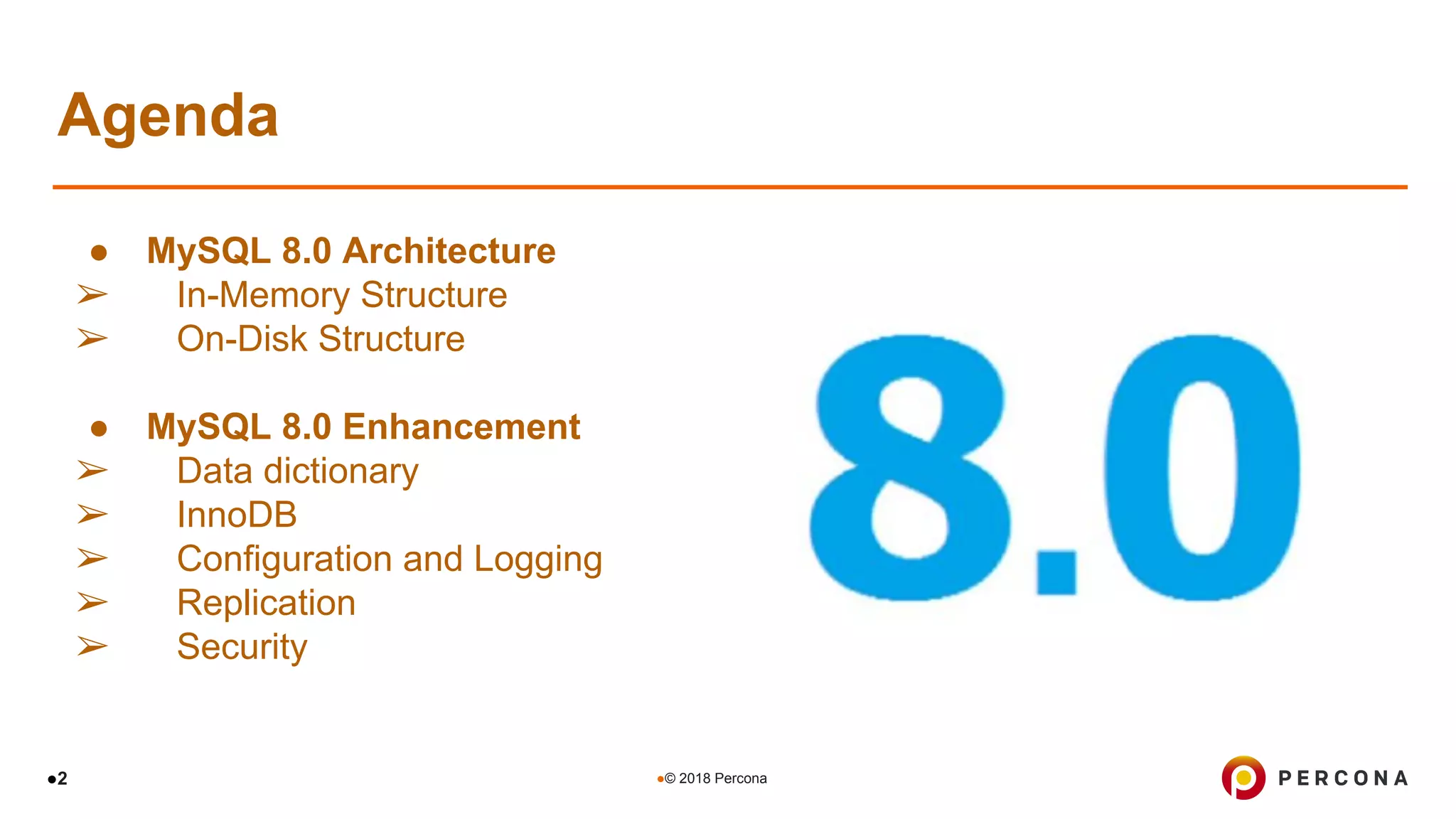 Agenda

● MySQL 8.0 Architecture
➢ In-Memory Structure
➢ On-Disk Structure

● MySQL 8.0 Enhancement
➢ Data dictionary
➢ InnoDB
➢ Configuration and Logging
➢ Replication
➢ Security

8.0

●2

●© 2018 Percona

PERCONA